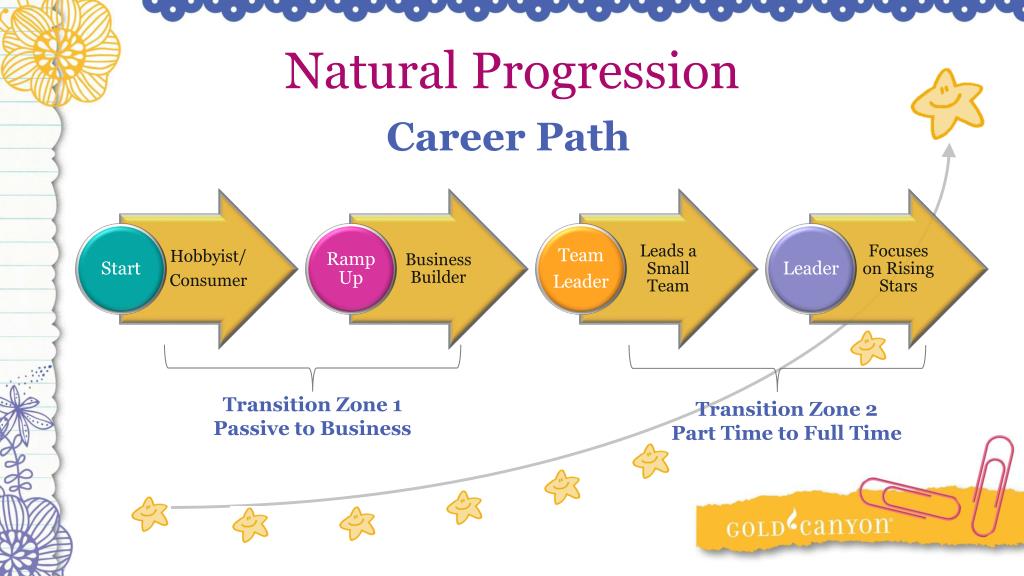 Natural Progression

Career Path

Start

Hobbyist/ Consumer

Ramp Up

Business Builder

Team Leader

Leads a Small Team

Leader

Focuses on Rising Stars

Transition Zone 1
Passive to Business

Transition Zone 2
Part Time to Full Time

GOLD CANYON